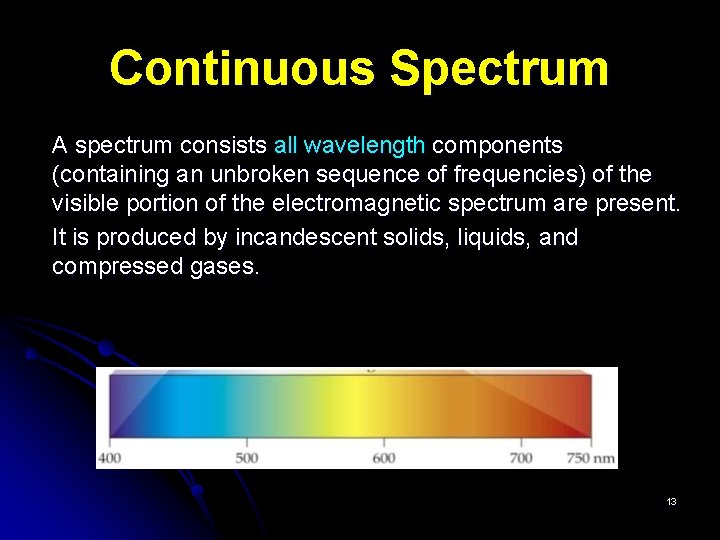 Continuous Spectrum

A spectrum consists all wavelength components (containing an unbroken sequence of frequencies) of the visible portion of the electromagnetic spectrum are present.

It is produced by incandescent solids, liquids, and compressed gases.

400 500 600 700 750 nm

13